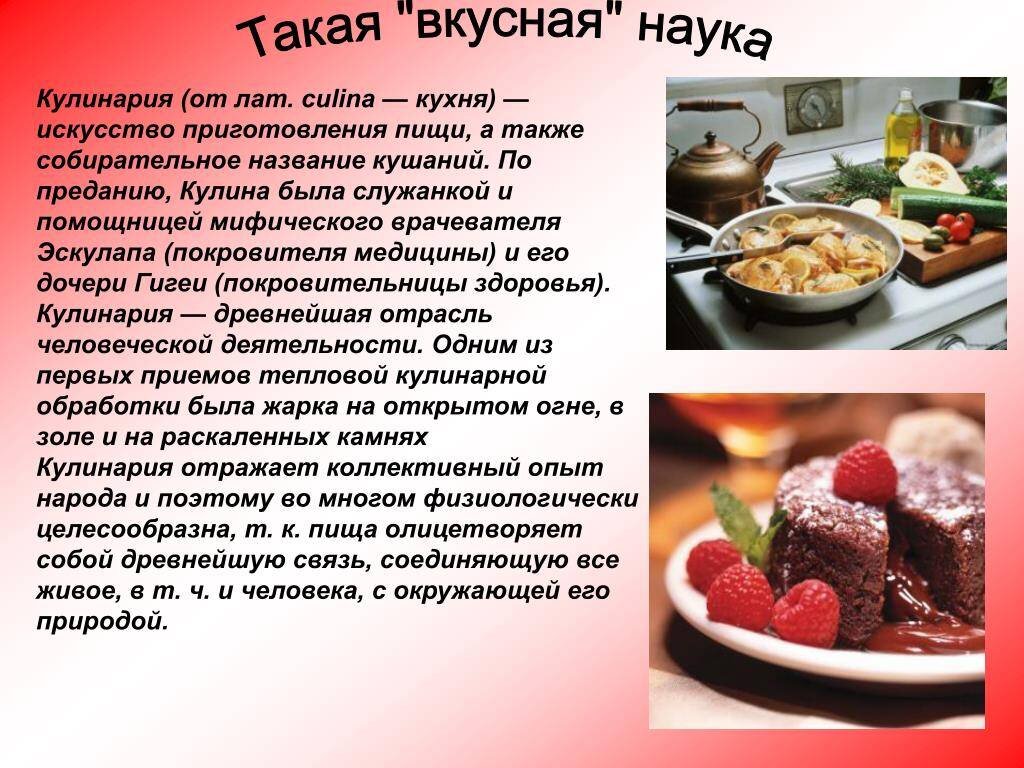 Такая "вкусная" наука

Кулинария (от лат. culina — кухня) — искусство приготовления пищи, а также собирательное название кушаний. По преданию, Кулина была служанкой и помощницей мифического врачевателя Эскулапа (покровителя медицины) и его дочери Гигеи (покровительницы здоровья). Кулинария — древнейшая отрасль человеческой деятельности. Одним из первых приемов тепловой кулинарной обработки была жарка на открытом огне, в золе и на раскаленных камнях
Кулинария отражает коллективный опыт народа и поэтому во многом физиологически целесообразна, т. к. пища олицетворяет собой древнейшую связь, соединяющую все живое, в т. ч. и человека, с окружающей его природой.